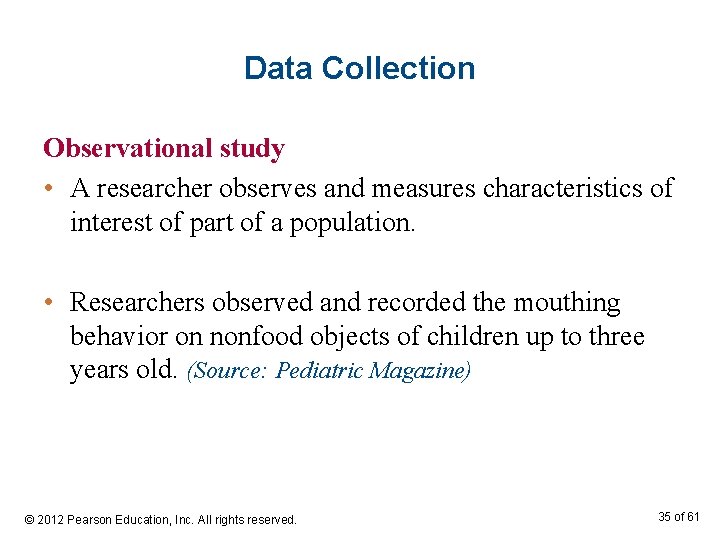 Data Collection

Observational study

• A researcher observes and measures characteristics of interest of part of a population.

• Researchers observed and recorded the mouthing behavior on nonfood objects of children up to three years old. (Source: Pediatric Magazine)

© 2012 Pearson Education, Inc. All rights reserved.

35 of 61